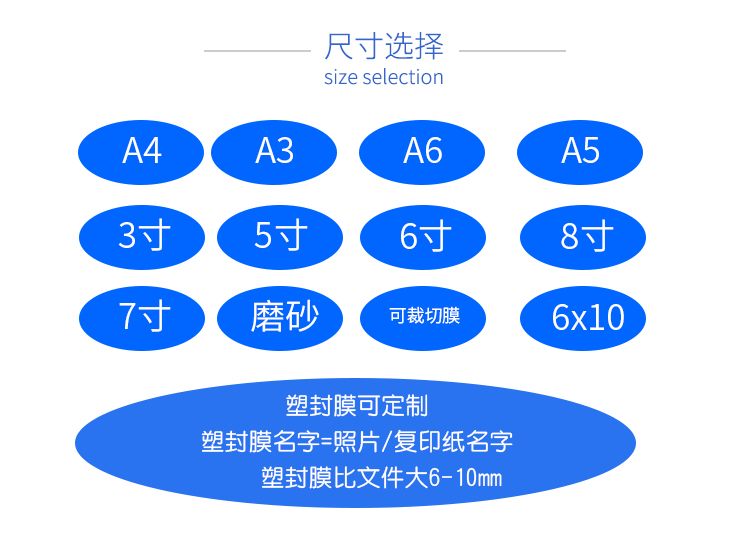 尺寸选择
size selection

A4

A3

A6

A5

3寸

5寸

6寸

8寸

7寸

磨砂

可裁切膜

6x10

塑封膜可定制
塑封膜名字=照片/复印纸名字
塑封膜比文件大6-10mm